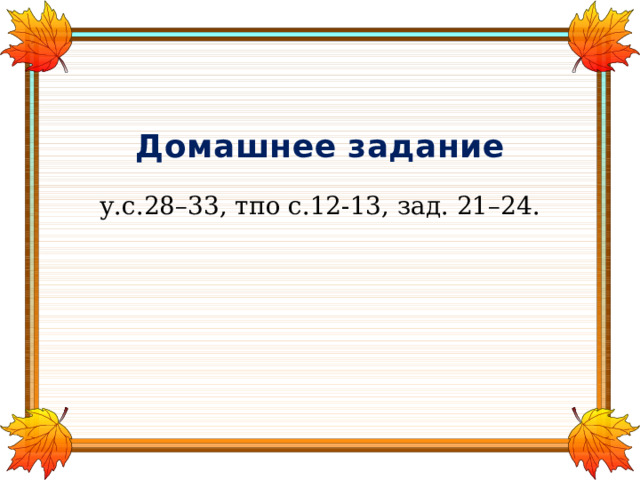 Домашнее задание

у.с.28–33, тпо с.12-13, зад. 21–24.